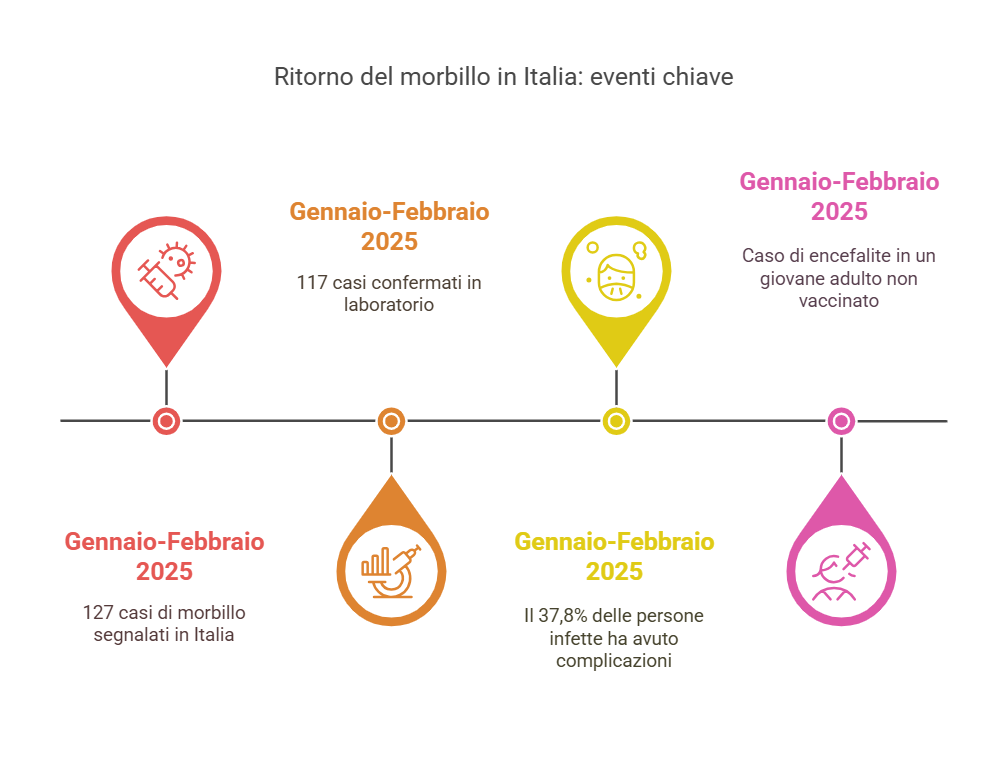 Ritorno del morbillo in Italia: eventi chiave

Gennaio-Febbraio 2025

127 casi di morbillo segnalati in Italia

Gennaio-Febbraio 2025

117 casi confermati in laboratorio

Gennaio-Febbraio 2025

Il 37,8% delle persone infette ha avuto complicazioni

Gennaio-Febbraio 2025

Caso di encefalite in un giovane adulto non vaccinato